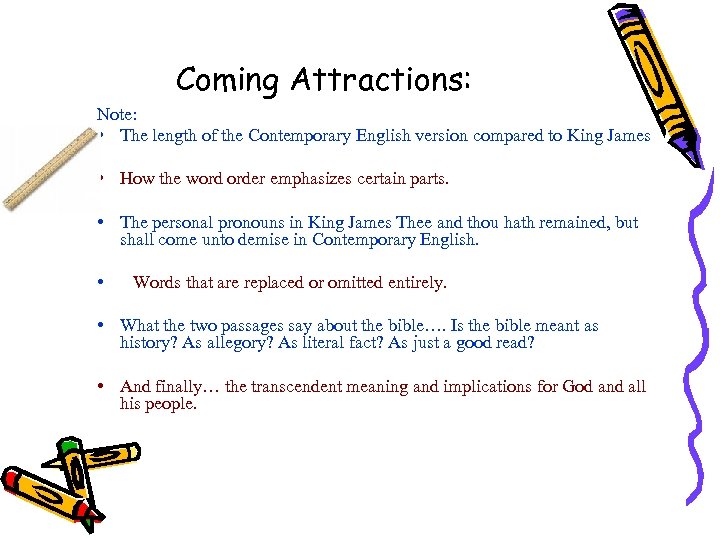 Coming Attractions:

Note:

• The length of the Contemporary English version compared to King James

• How the word order emphasizes certain parts.

• The personal pronouns in King James Thee and thou hath remained, but shall come unto demise in Contemporary English.

• Words that are replaced or omitted entirely.

• What the two passages say about the bible…. Is the bible meant as history? As allegory? As literal fact? As just a good read?

• And finally… the transcendent meaning and implications for God and all his people.